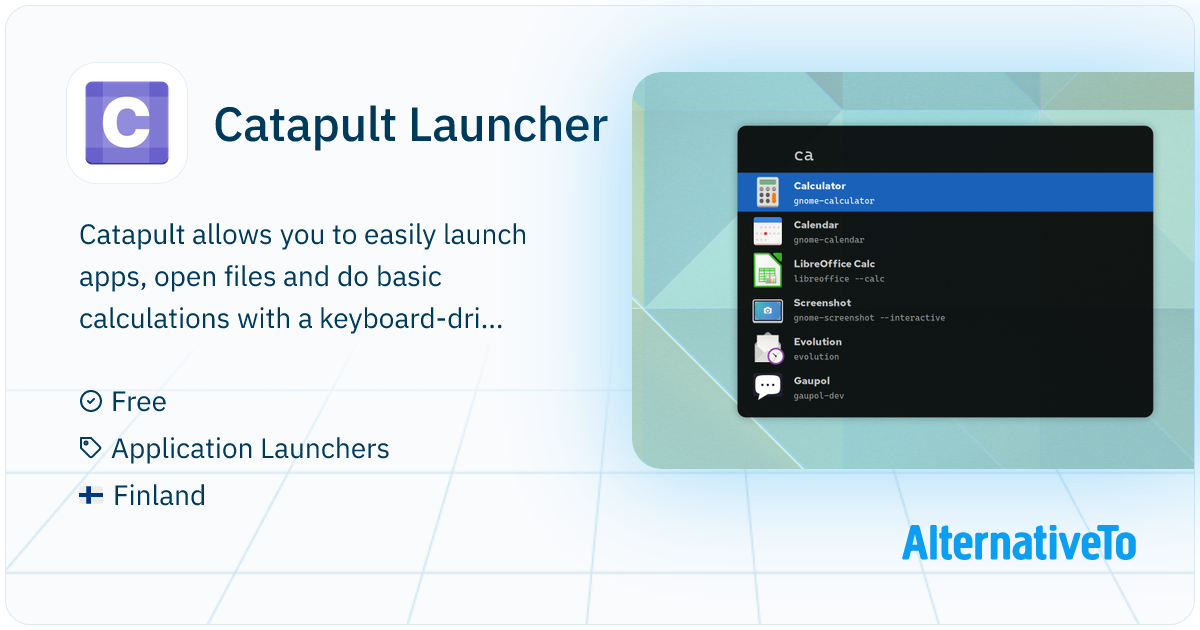 C

Catapult Launcher

Catapult allows you to easily launch apps, open files and do basic calculations with a keyboard-dri...

Free

Application Launchers

Finland

ca

Calculator
gnome-calculator

Calendar
gnome-calendar

LibreOffice Calc
libreoffice --calc

Screenshot
gnome-screenshot --interactive

Evolution
evolution

Gaupol
gaupol-dev

AlternativeTo